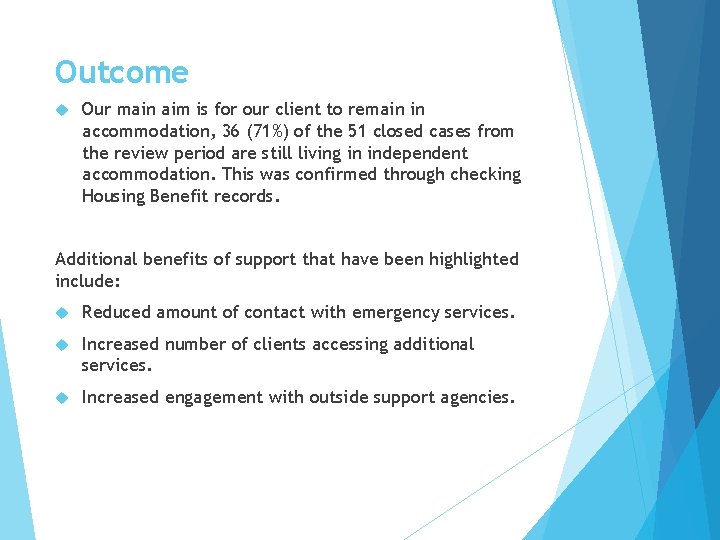 Outcome

Our main aim is for our client to remain in accommodation, 36 (71%) of the 51 closed cases from the review period are still living in independent accommodation. This was confirmed through checking Housing Benefit records.

Additional benefits of support that have been highlighted include:

Reduced amount of contact with emergency services.

Increased number of clients accessing additional services.

Increased engagement with outside support agencies.